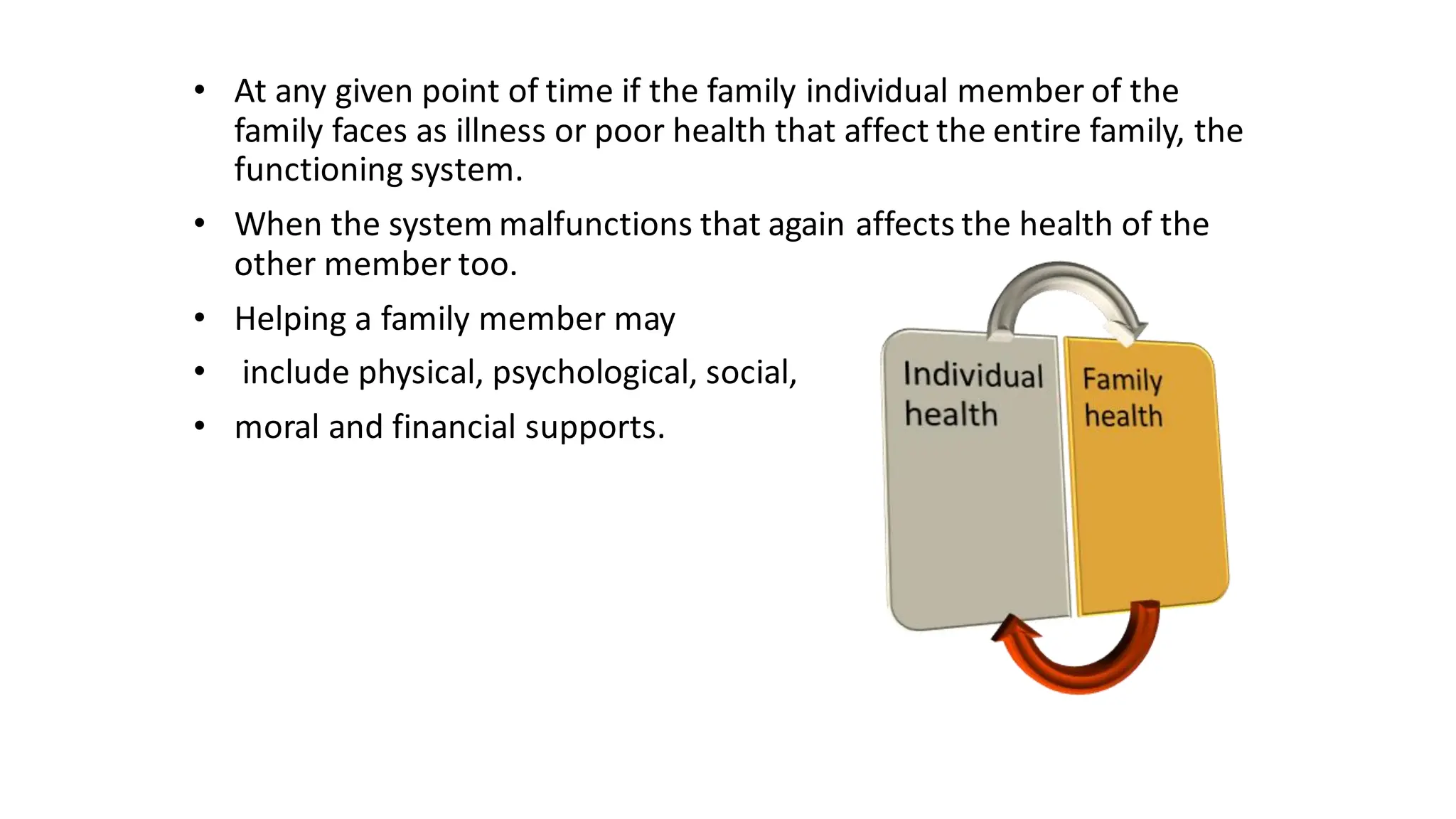 • At any given point of time if the family individual member of the family faces as illness or poor health that affect the entire family, the functioning system.

• When the system malfunctions that again affects the health of the other member too.

• Helping a family member may

• include physical, psychological, social,

• moral and financial supports.

Individual health

Family health